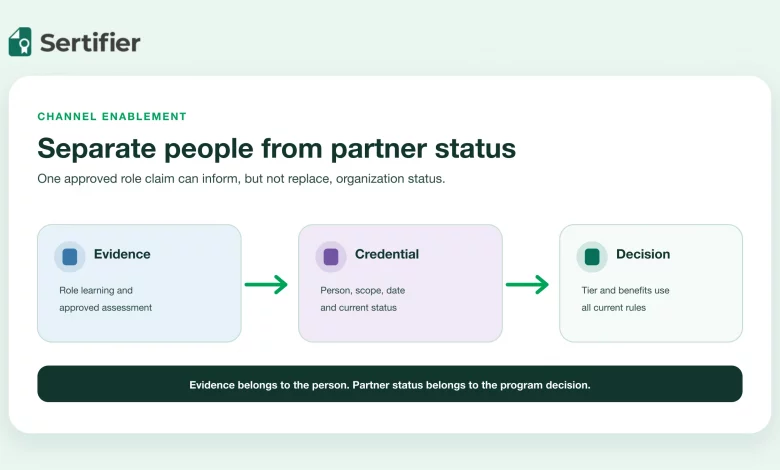 Sertifier

CHANNEL ENABLEMENT

Separate people from partner status

One approved role claim can inform, but not replace, organization status.

Evidence

Role learning and approved assessment

Credential

Person, scope, date and current status

Decision

Tier and benefits use all current rules

Evidence belongs to the person. Partner status belongs to the program decision.